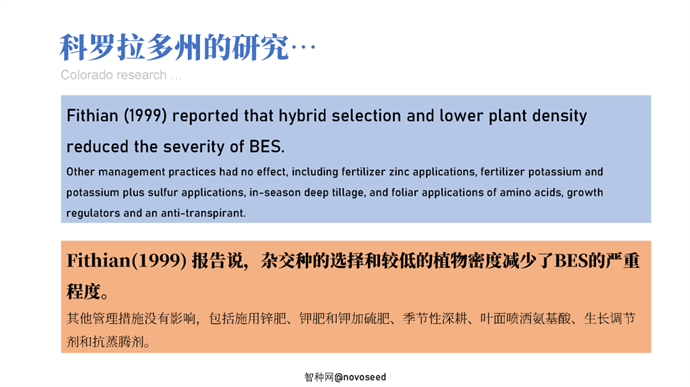 科罗拉多州的研究…

Colorado research ...

Fithian (1999) reported that hybrid selection and lower plant density reduced the severity of BES.

Other management practices had no effect, including fertilizer zinc applications, fertilizer potassium and potassium plus sulfur applications, in-season deep tillage, and foliar applications of amino acids, growth regulators and an anti-transpirant.

Fithian(1999) 报告说，杂交种的选择和较低的植物密度减少了BES的严重程度。

其他管理措施没有影响，包括施用锌肥、钾肥和钾加硫肥、季节性深耕、叶面喷洒氨基酸、生长调节剂和抗蒸腾剂。

智种网@novoseed